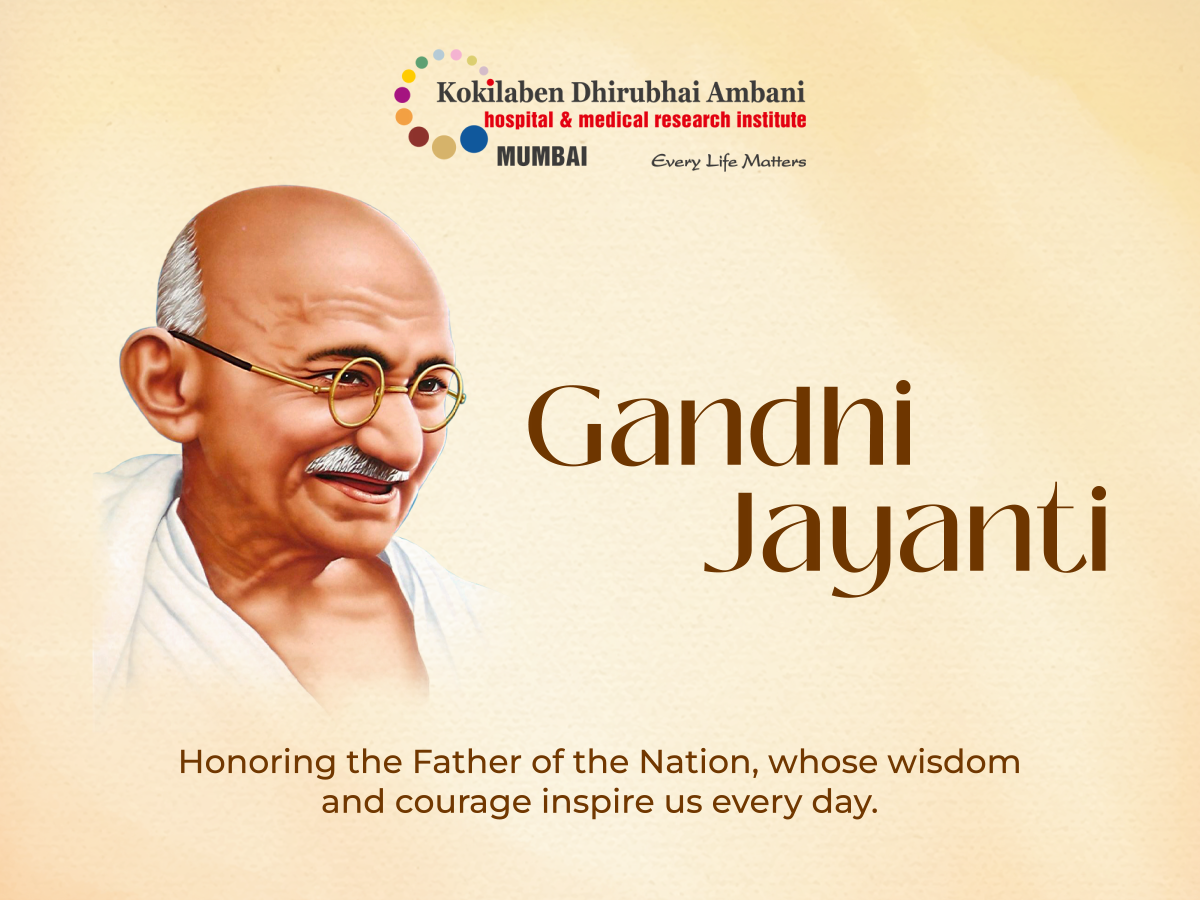 Kokilaben Dhirubhai Ambani
hospital & medical research institute
MUMBAI
Every Life Matters

Gandhi Jayanti

Honoring the Father of the Nation, whose wisdom and courage inspire us every day.